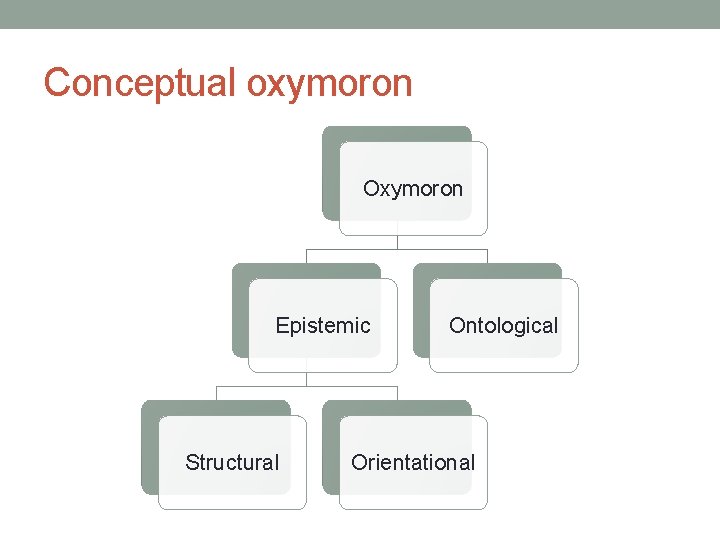 Conceptual oxymoron

Oxymoron

Epistemic

Ontological

Structural

Orientational